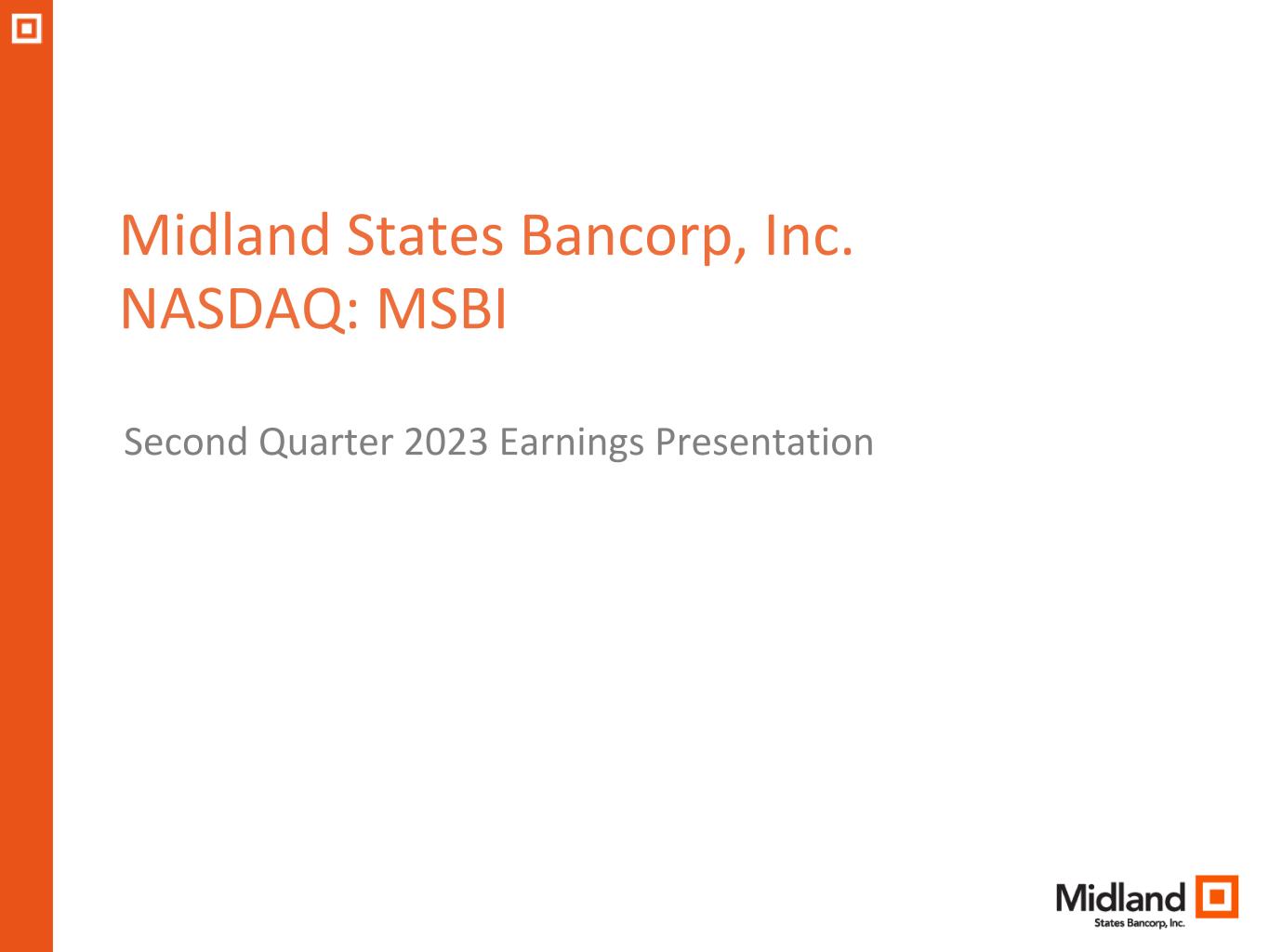 Midland States Bancorp, Inc.
NASDAQ: MSBI

Second Quarter 2023 Earnings Presentation

Midland
States Bancorp, Inc.